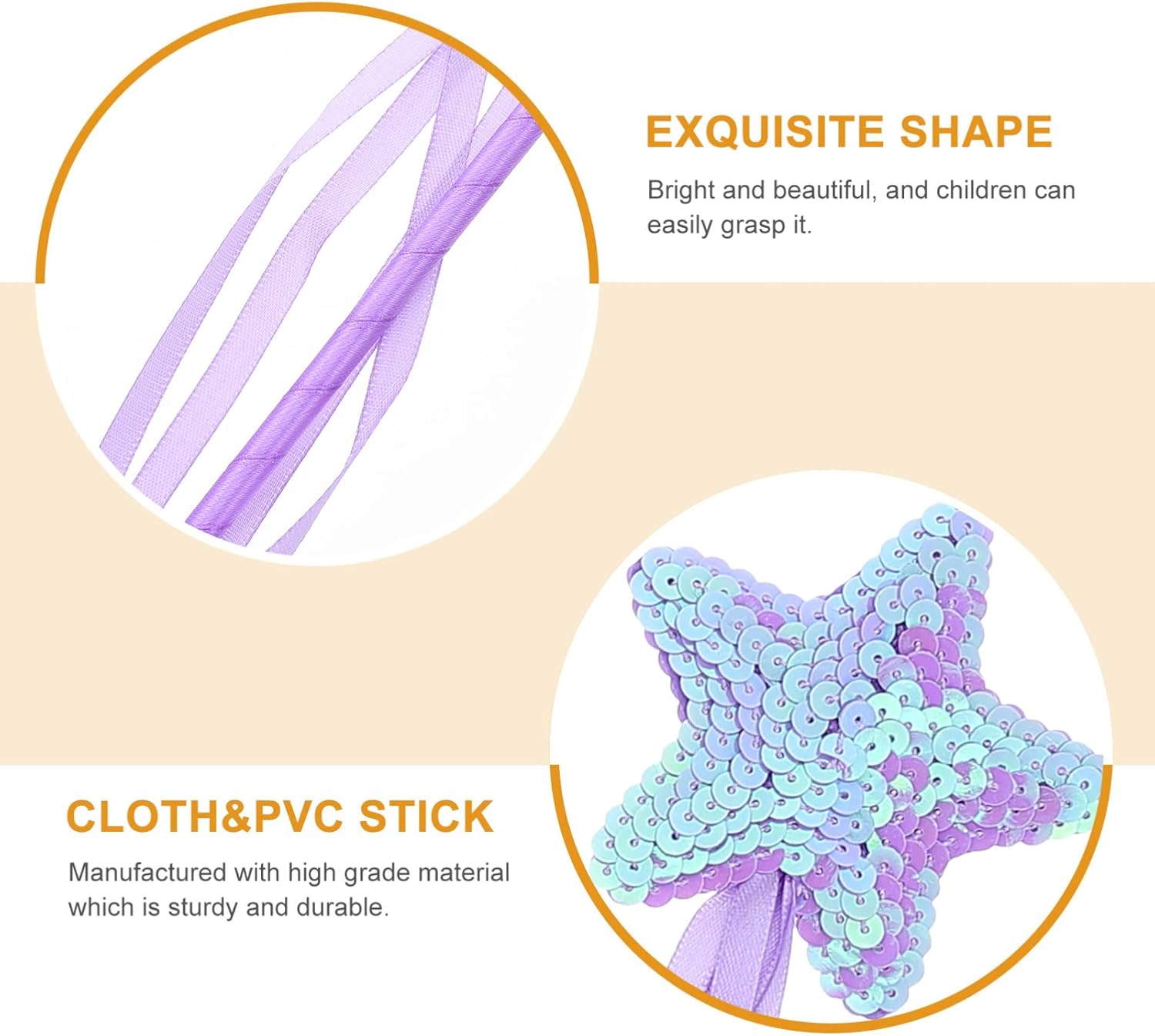 EXQUISITE SHAPE

Bright and beautiful, and children can easily grasp it.

CLOTH&PVC STICK

Manufactured with high grade material which is sturdy and durable.